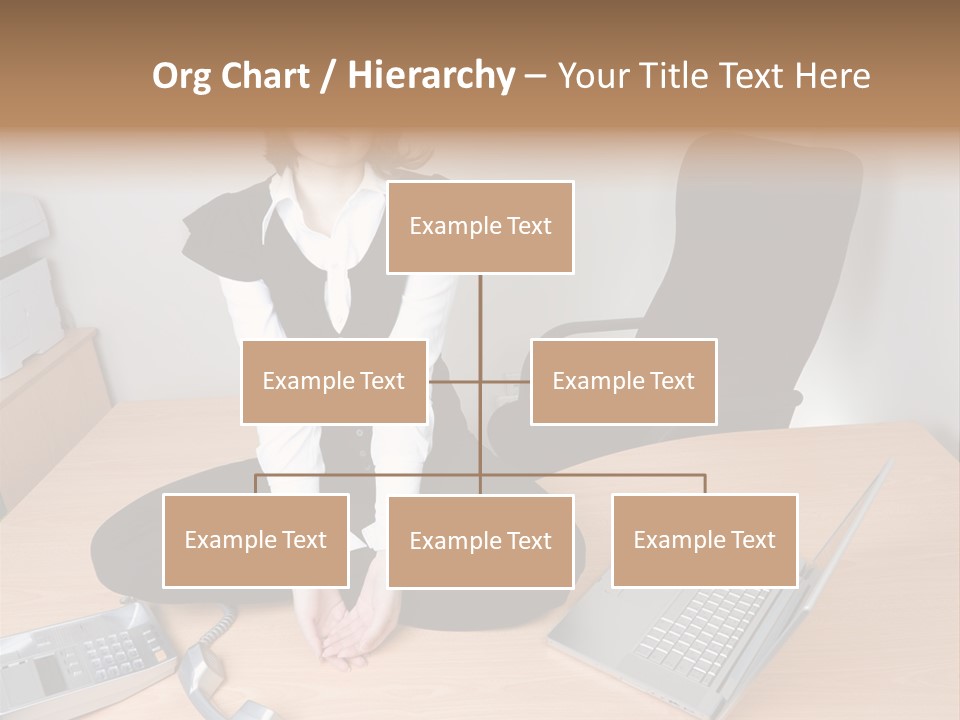 Org Chart / Hierarchy – Your Title Text Here

Example Text

Example Text

Example Text

Example Text

Example Text

Example Text